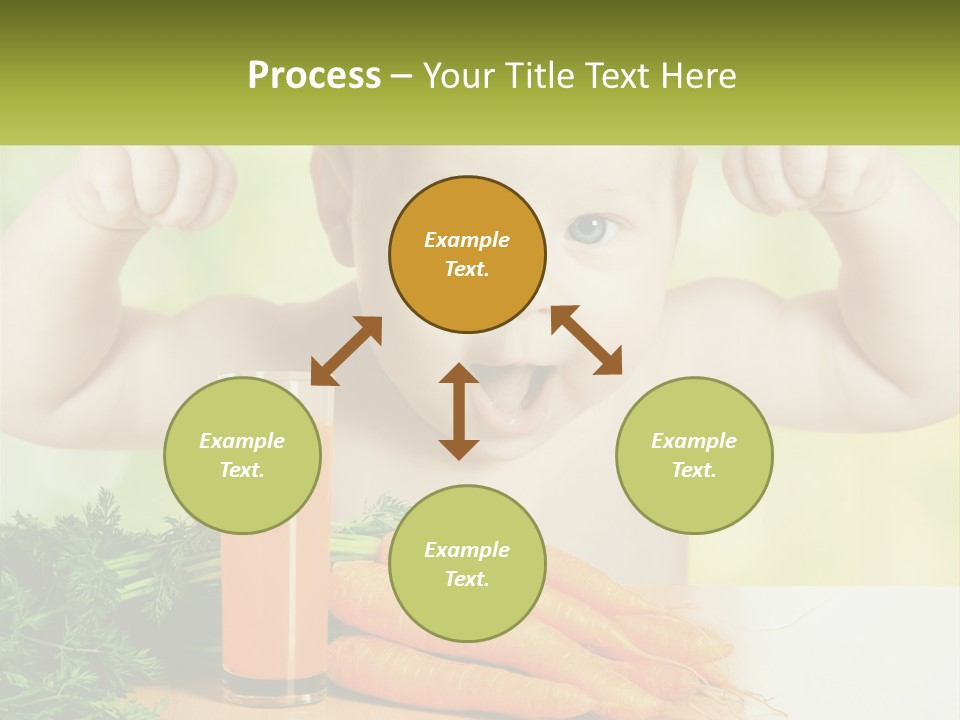 Process – Your Title Text Here

Example Text.

Example Text.

Example Text.

Example Text.